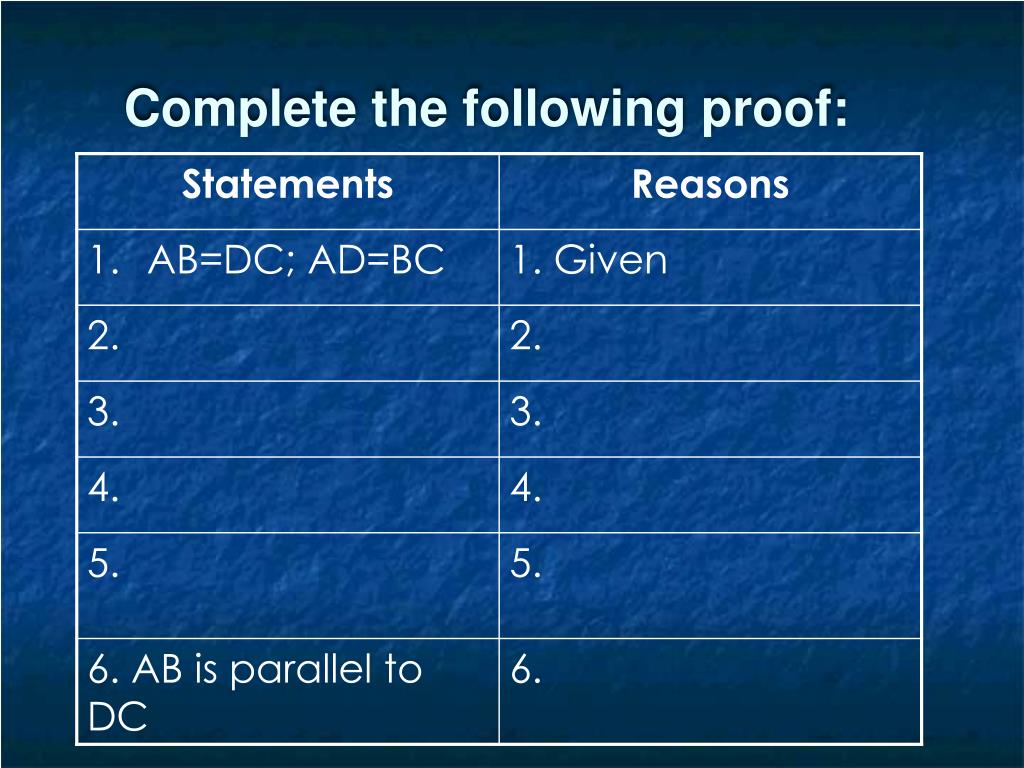 Complete the following proof:

| Statements | Reasons |
|---|---|
| 1. AB=DC; AD=BC | 1. Given |
| 2. | 2. |
| 3. | 3. |
| 4. | 4. |
| 5. | 5. |
| 6. AB is parallel to DC | 6. |